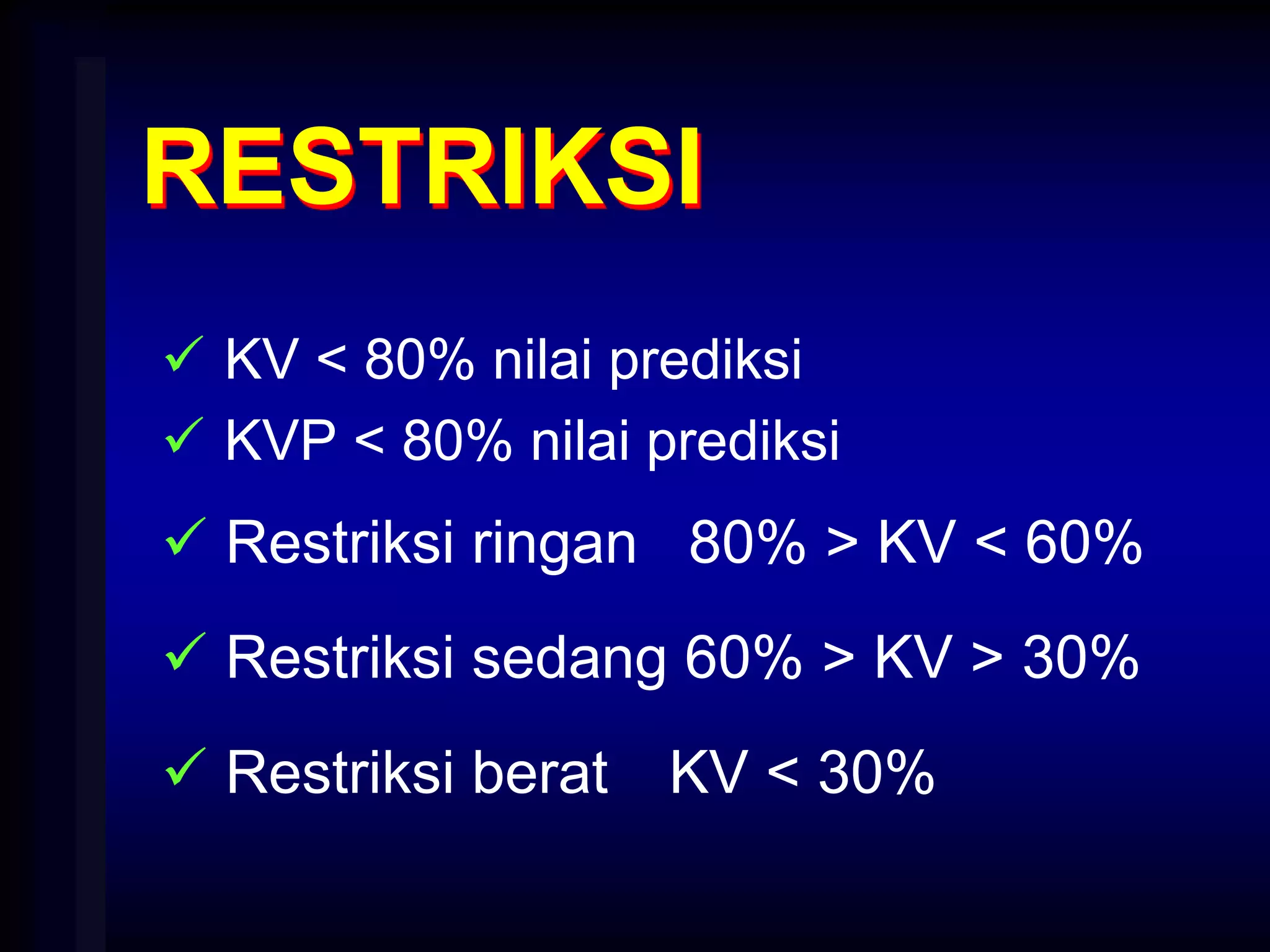 RESTRIKSI

✓ KV < 80% nilai prediksi
✓ KVP < 80% nilai prediksi
✓ Restriksi ringan 80% > KV < 60%
✓ Restriksi sedang 60% > KV > 30%
✓ Restriksi berat KV < 30%